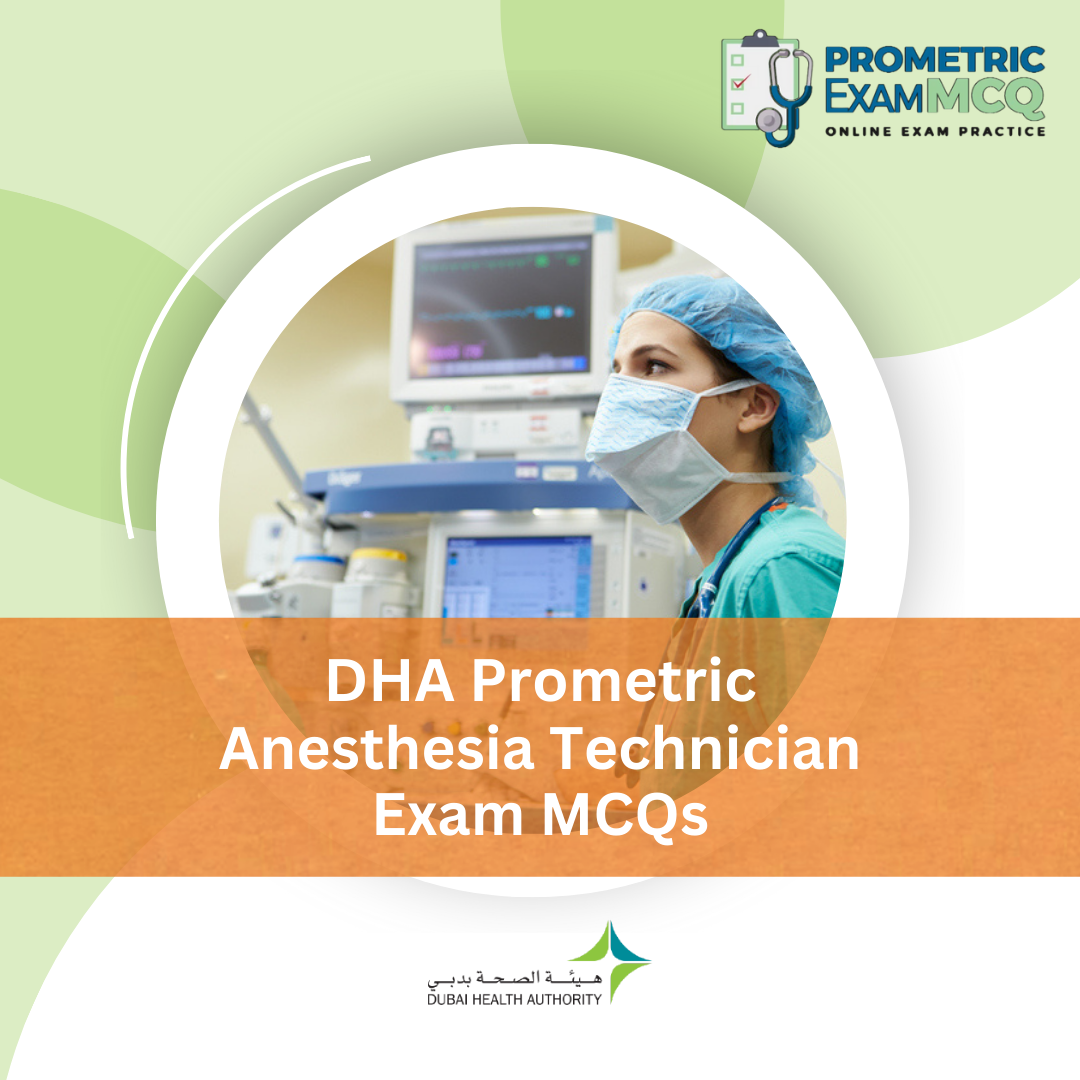 PROMETRIC ExamMCQ
ONLINE EXAM PRACTICE

DHA Prometric Anesthesia Technician Exam MCQs

هيئة الصحة بدبي
DUBAI HEALTH AUTHORITY